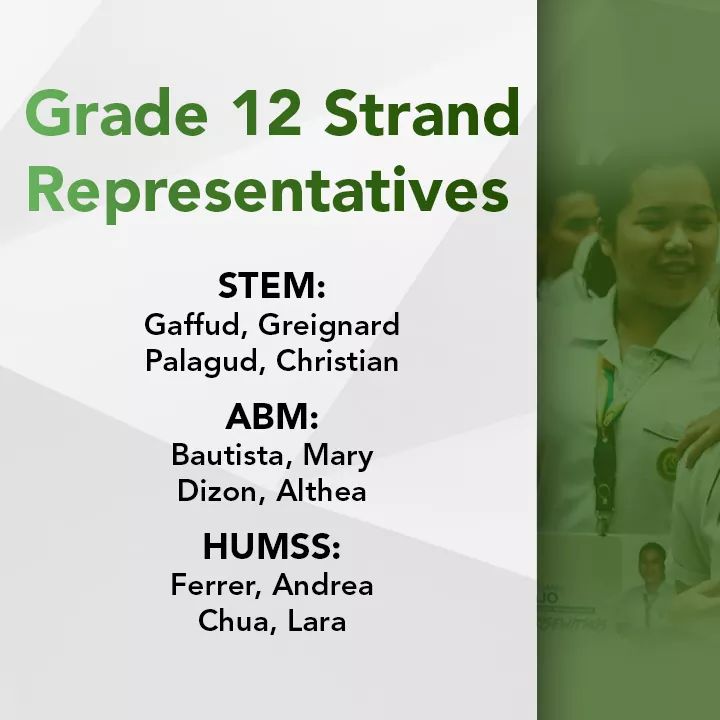 Grade 12 Strand Representatives

STEM:
Gaffud, Greignard
Palagud, Christian

ABM:
Bautista, Mary
Dizon, Althea

HUMSS:
Ferrer, Andrea
Chua, Lara